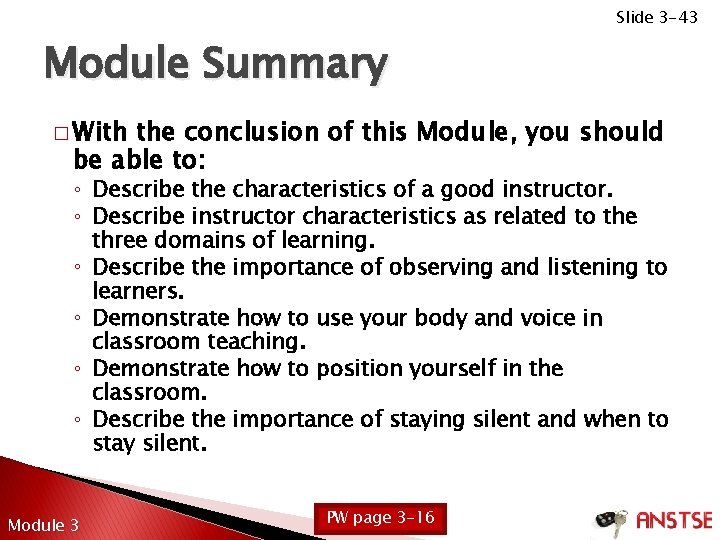 Slide 3-43

Module Summary

□ With the conclusion of this Module, you should be able to:
◦ Describe the characteristics of a good instructor.
◦ Describe instructor characteristics as related to the three domains of learning.
◦ Describe the importance of observing and listening to learners.
◦ Demonstrate how to use your body and voice in classroom teaching.
◦ Demonstrate how to position yourself in the classroom.
◦ Describe the importance of staying silent and when to stay silent.

Module 3

PW page 3-16

ANSTSE